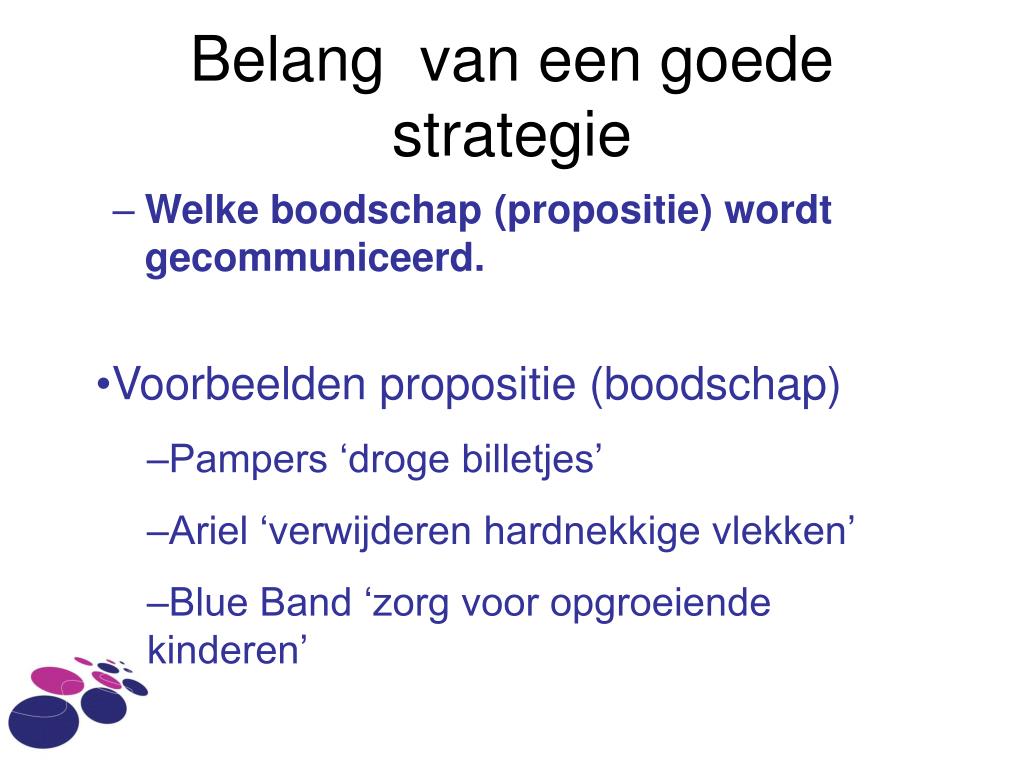 Belang van een goede strategie

– Welke boodschap (propositie) wordt gecommuniceerd.

•Voorbeelden propositie (boodschap)

–Pampers ‘droge billetjes’

–Ariel ‘verwijderen hardnekkige vlekken’

–Blue Band ‘zorg voor opgroeiende kinderen’